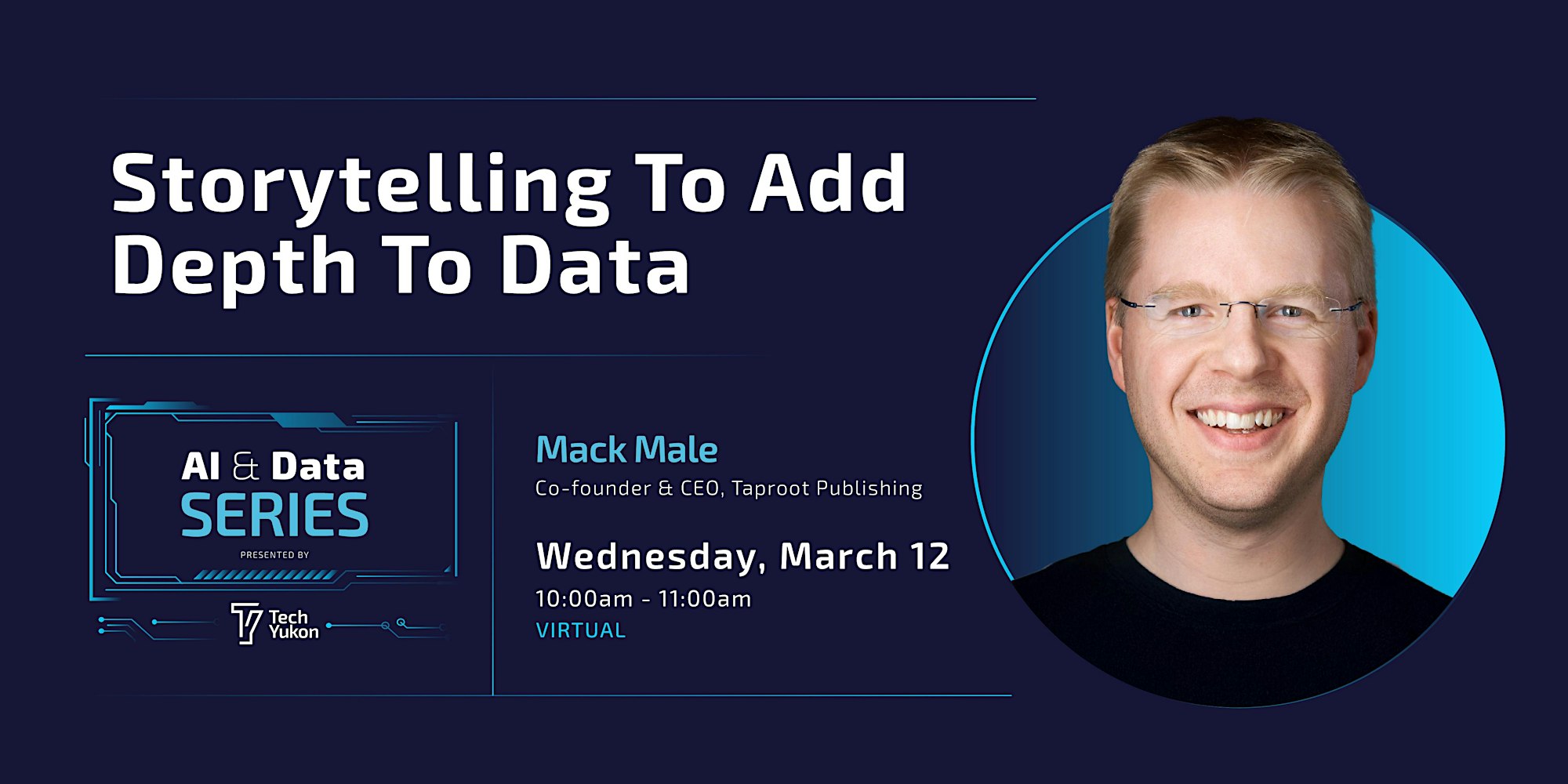 Storytelling To Add Depth To Data

AI & Data
SERIES
PRESENTED BY
Tech Yukon

Mack Male
Co-founder & CEO, Taproot Publishing

Wednesday, March 12
10:00am - 11:00am
VIRTUAL